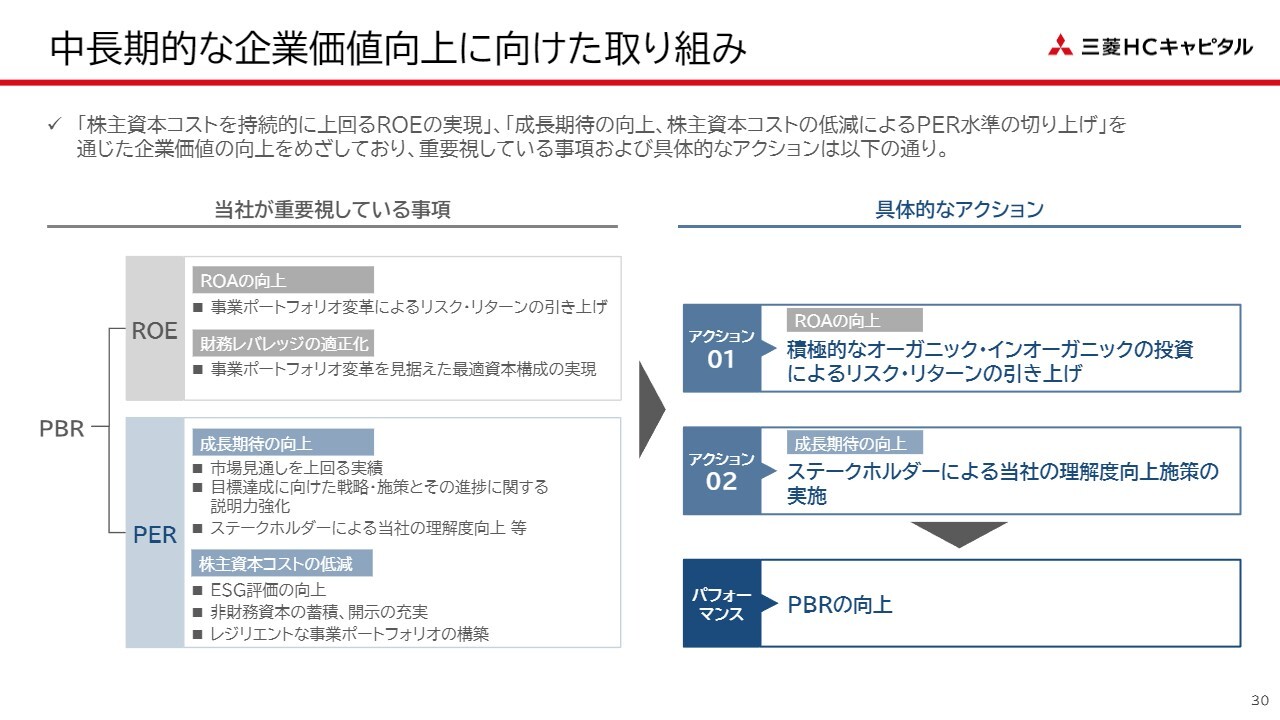 中長期的な企業価値向上に向けた取り組み

三菱HCキャピタル

✓ 「株主資本コストを持続的に上回るROEの実現」、「成長期待の向上、株主資本コストの低減によるPER水準の切り上げ」を通じた企業価値の向上をめざしており、重要視している事項および具体的なアクションは以下の通り。

当社が重要視している事項

PBR

ROE

ROAの向上

■ 事業ポートフォリオ変革によるリスク・リターンの引き上げ

財務レバレッジの適正化

■ 事業ポートフォリオ変革を見据えた最適資本構成の実現

PER

成長期待の向上

■ 市場見通しを上回る実績
■ 目標達成に向けた戦略・施策とその進捗に関する説明力強化
■ ステークホルダーによる当社の理解度向上 等

株主資本コストの低減

■ ESG評価の向上
■ 非財務資本の蓄積、開示の充実
■ レジリエントな事業ポートフォリオの構築

具体的なアクション

アクション 01

ROAの向上

積極的なオーガニック・インオーガニックの投資によるリスク・リターンの引き上げ

アクション 02

成長期待の向上

ステークホルダーによる当社の理解度向上施策の実施

パフォーマンス

PBRの向上

30